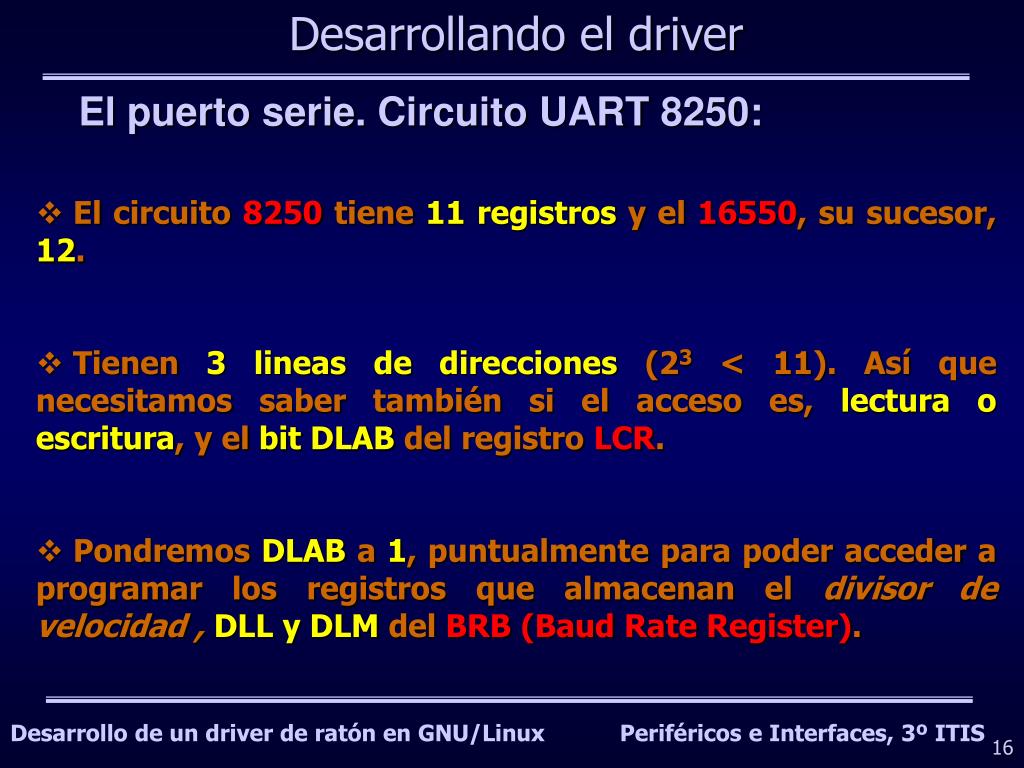 Desarrollando el driver

El puerto serie. Circuito UART 8250:

❖ El circuito 8250 tiene 11 registros y el 16550, su sucesor, 12.

❖ Tienen 3 lineas de direcciones ($2^3$ < 11). Así que necesitamos saber también si el acceso es, lectura o escritura, y el bit DLAB del registro LCR.

❖ Pondremos DLAB a 1, puntualmente para poder acceder a programar los registros que almacenan el divisor de velocidad , DLL y DLM del BRB (Baud Rate Register).

Desarrollo de un driver de ratón en GNU/Linux

Periféricos e Interfaces, 3º ITIS

16